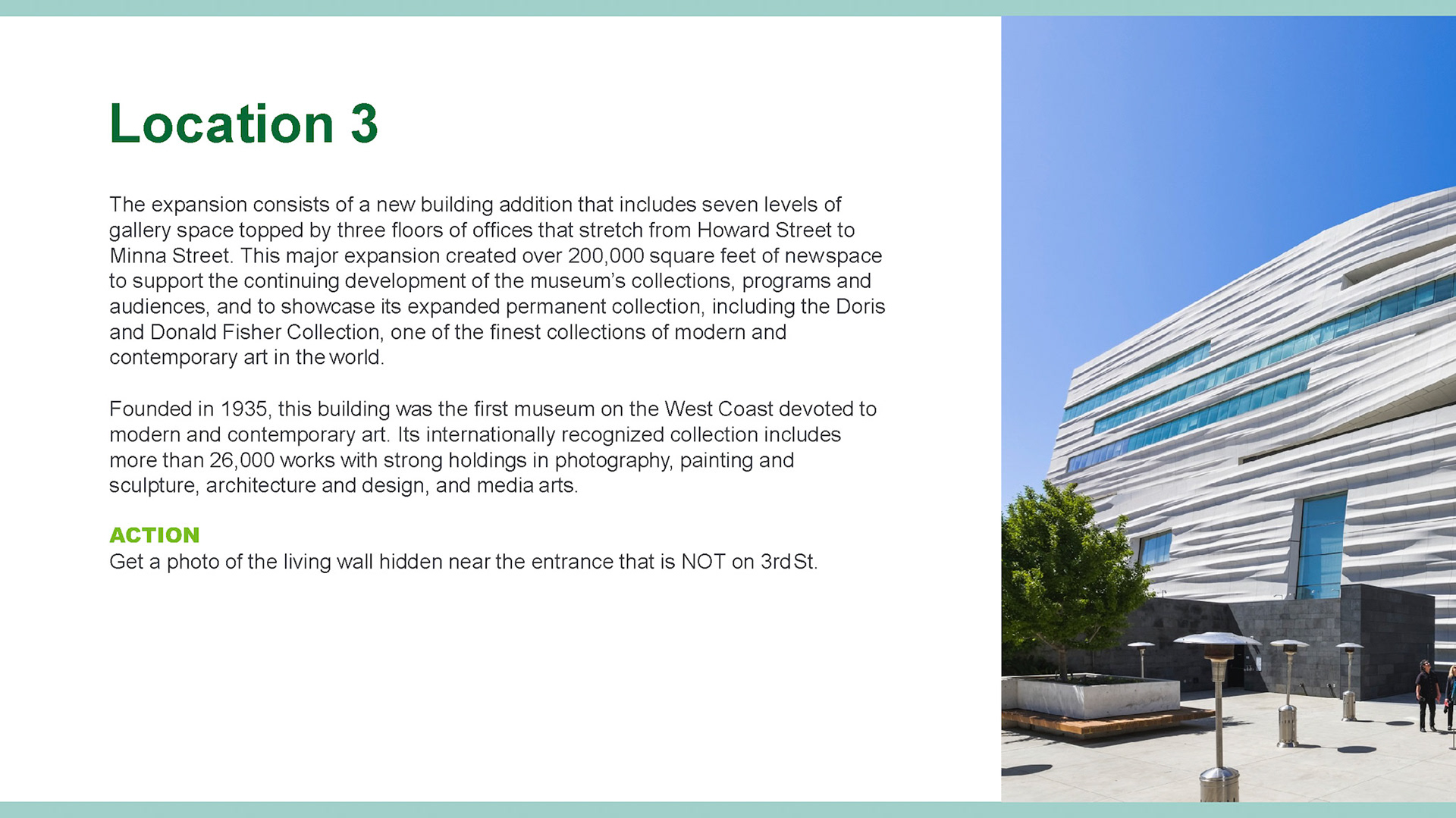 Location 3

The expansion consists of a new building addition that includes seven levels of gallery space topped by three floors of offices that stretch from Howard Street to Minna Street. This major expansion created over 200,000 square feet of newspace to support the continuing development of the museum's collections, programs and audiences, and to showcase its expanded permanent collection, including the Doris and Donald Fisher Collection, one of the finest collections of modern and contemporary art in the world.

Founded in 1935, this building was the first museum on the West Coast devoted to modern and contemporary art. Its internationally recognized collection includes more than 26,000 works with strong holdings in photography, painting and sculpture, architecture and design, and media arts.

ACTION
Get a photo of the living wall hidden near the entrance that is NOT on 3rd St.